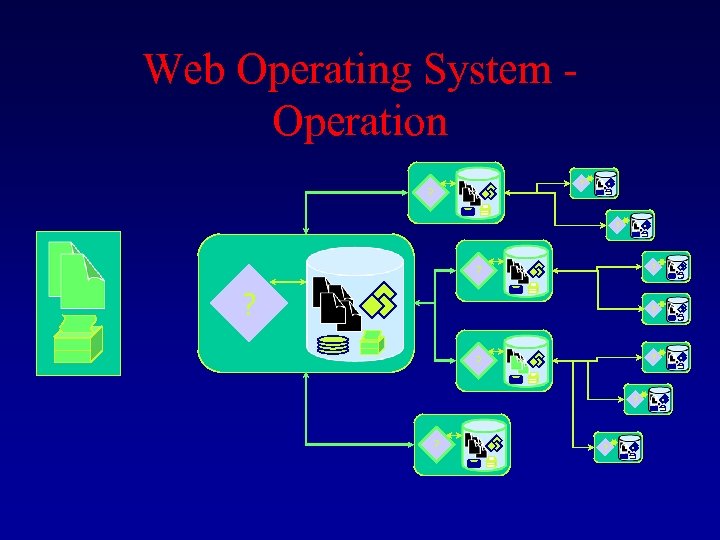 Web Operating System - Operation

?